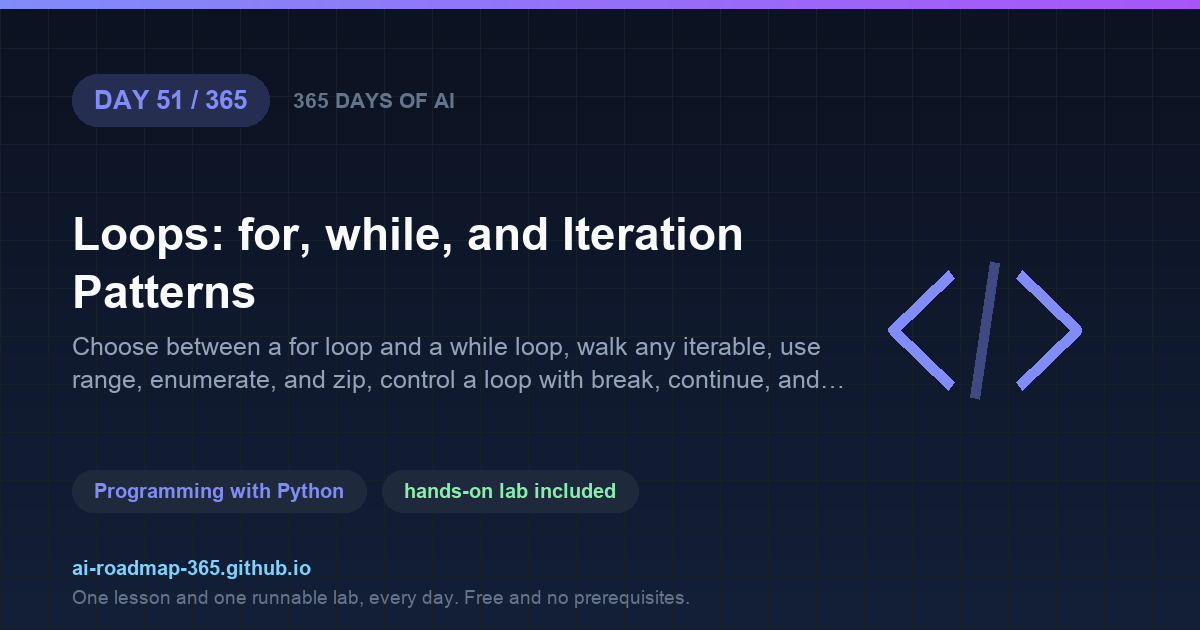 DAY 51 / 365

365 DAYS OF AI

Loops: for, while, and Iteration Patterns

Choose between a for loop and a while loop, walk any iterable, use range, enumerate, and zip, control a loop with break, continue, and…

Programming with Python

hands-on lab included

ai-roadmap-365.github.io

One lesson and one runnable lab, every day. Free and no prerequisites.